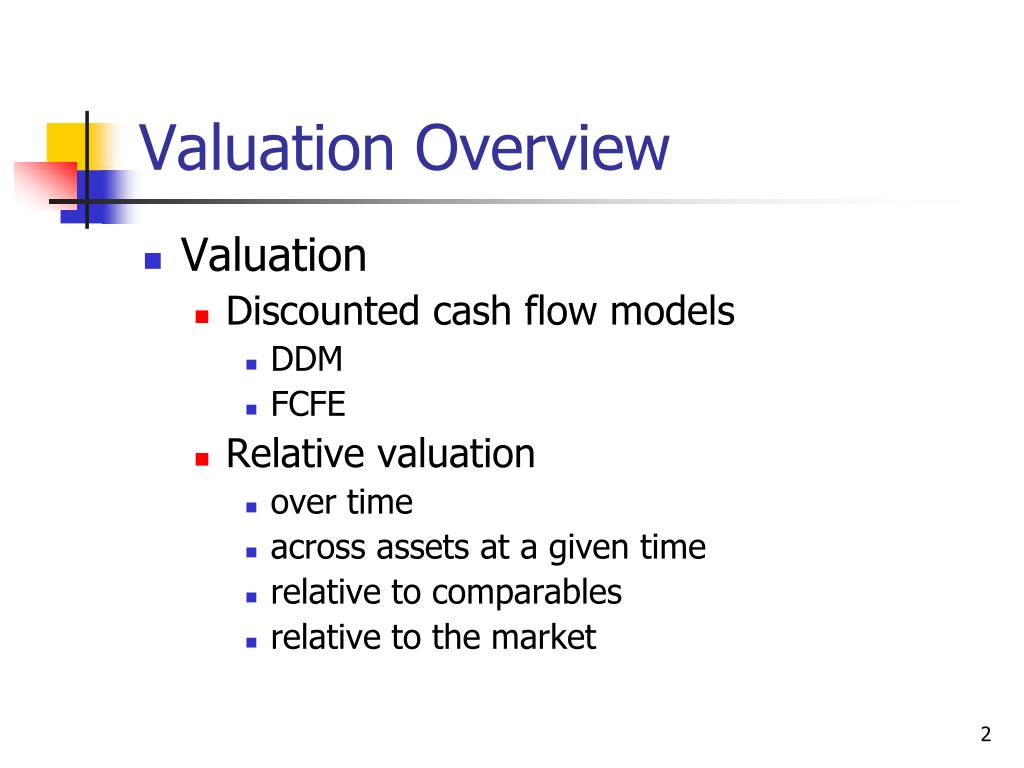 Valuation Overview

- Valuation
  - Discounted cash flow models
    - DDM
    - FCFE
  - Relative valuation
    - over time
    - across assets at a given time
    - relative to comparables
    - relative to the market

2